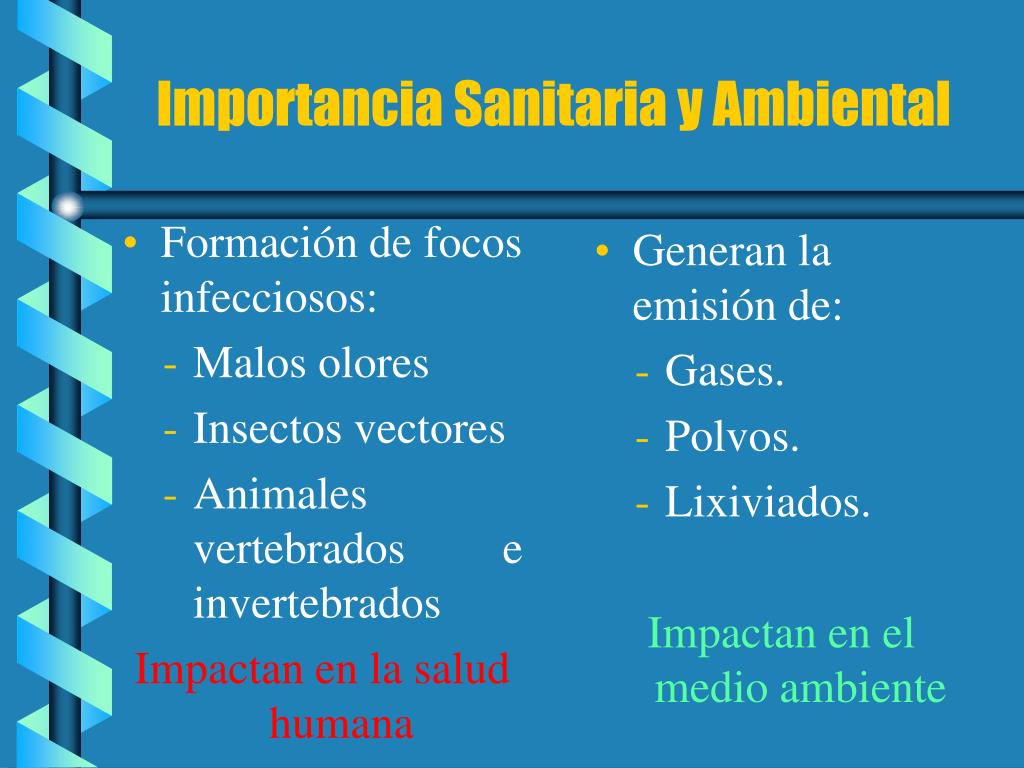 Importancia Sanitaria y Ambiental

• Formación de focos infecciosos:
- Malos olores
- Insectos vectores
- Animales vertebrados e invertebrados

Impactan en la salud humana

• Generan la emisión de:
- Gases.
- Polvos.
- Lixiviados.

Impactan en el medio ambiente